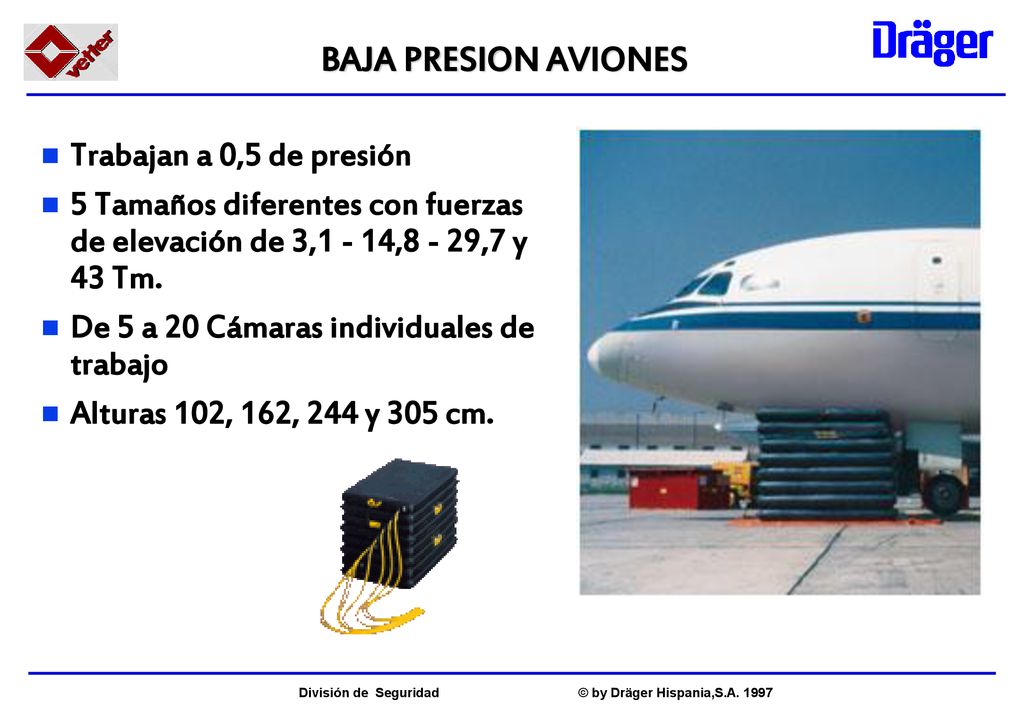 vetter

BAJA PRESION AVIONES

Dräger

Trabajan a 0,5 de presión

5 Tamaños diferentes con fuerzas de elevación de 3,1 - 14,8 - 29,7 y 43 Tm.

De 5 a 20 Cámaras individuales de trabajo

Alturas 102, 162, 244 y 305 cm.

División de Seguridad

© by Dräger Hispania,S.A. 1997